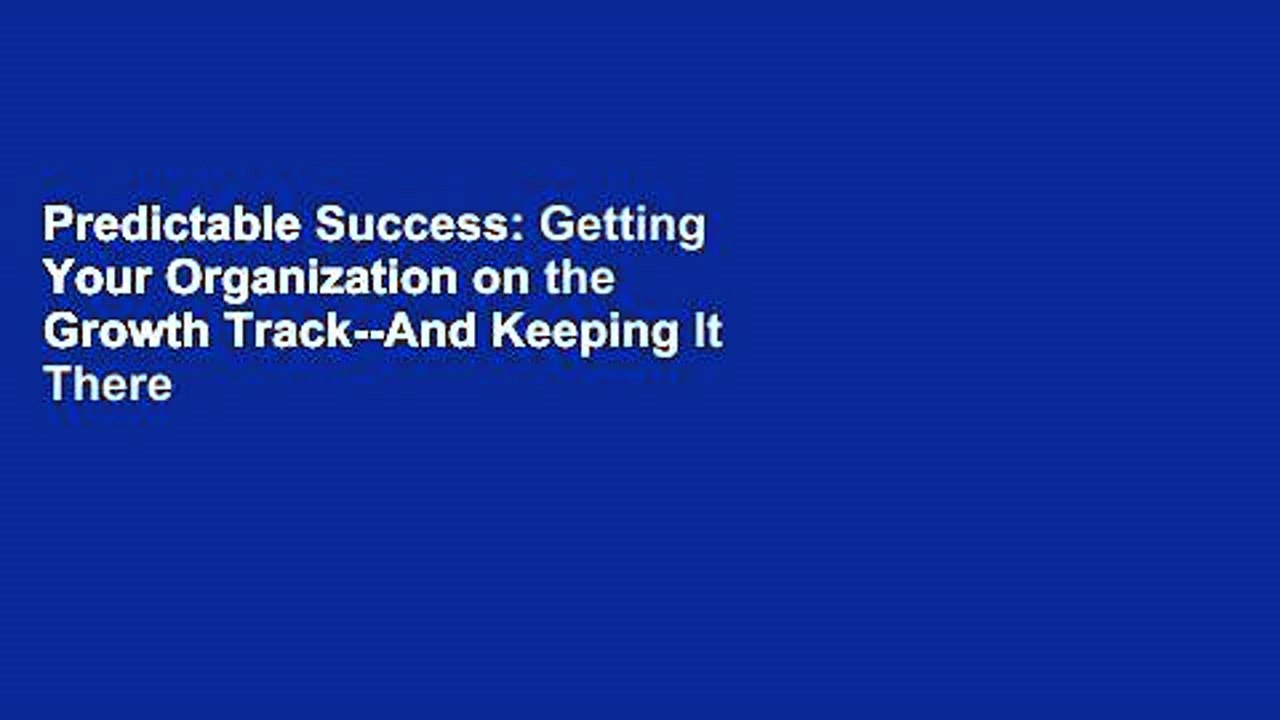 Predictable Success: Getting Your Organization on the Growth Track--And Keeping It There